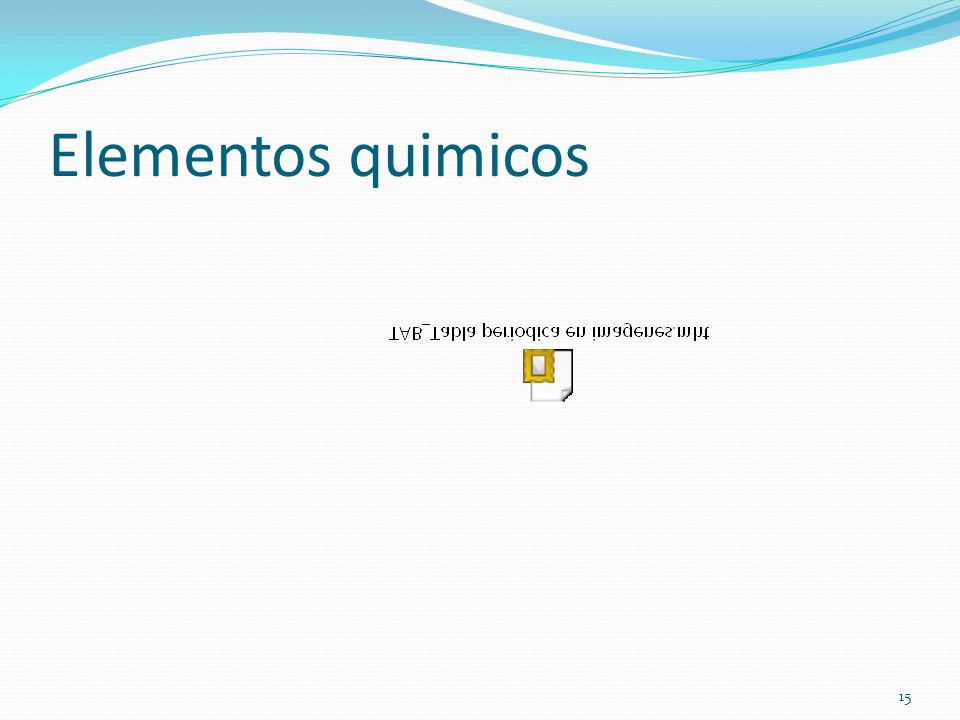 Elementos quimicos

TAB_Tabla periodica en imagenes.mht

15